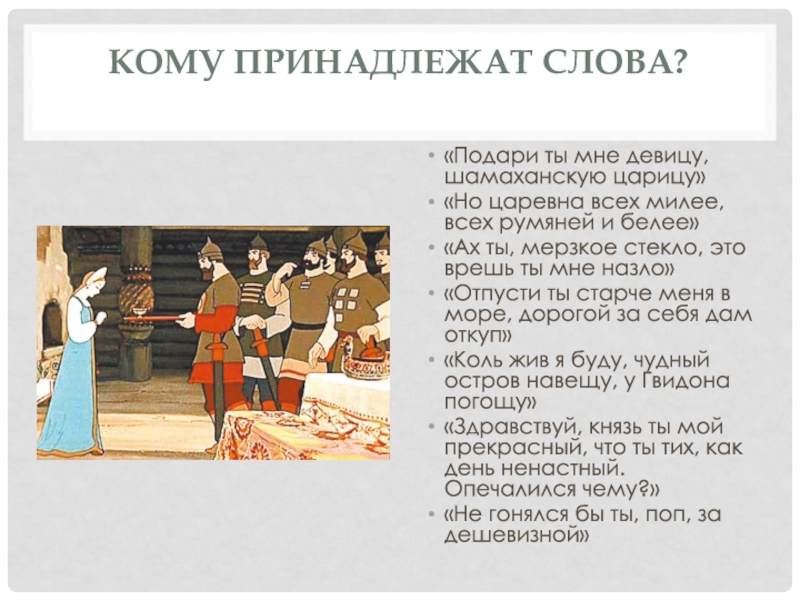 КОМУ ПРИНАДЛЕЖАТ СЛОВА?

• «Подари ты мне девицу, шамаханскую царицу»
• «Но царевна всех милее, всех румяней и белее»
• «Ах ты, мерзкое стекло, это врешь ты мне назло»
• «Отпусти ты старче меня в море, дорогой за себя дам откуп»
• «Коль жив я буду, чудный остров навещу, у Гвидона погощу»
• «Здравствуй, князь ты мой прекрасный, что ты тих, как день ненастный. Опечалился чему?»
• «Не гонялся бы ты, поп, за дешевизной»